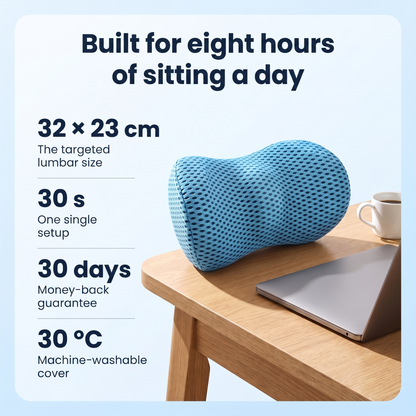 Built for eight hours of sitting a day

32 × 23 cm
The targeted lumbar size

30 s
One single setup

30 days
Money-back guarantee

30 °C
Machine-washable cover